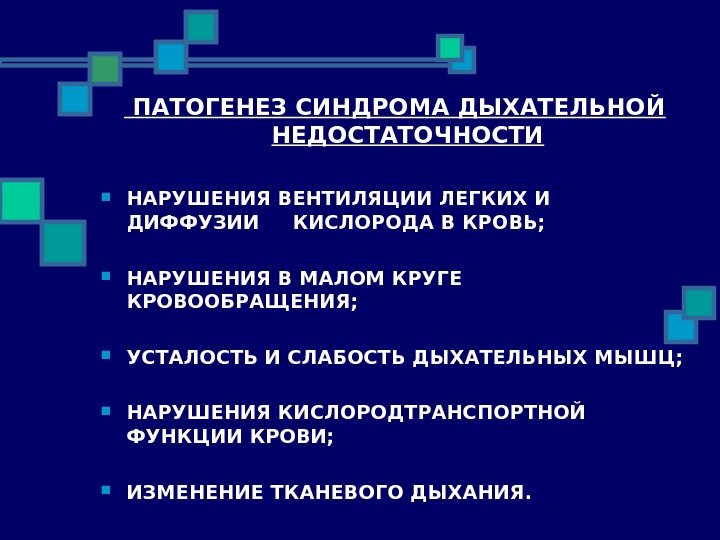 ПАТОГЕНЕЗ СИНДРОМА ДЫХАТЕЛЬНОЙ НЕДОСТАТОЧНОСТИ

- НАРУШЕНИЯ ВЕНТИЛЯЦИИ ЛЕГКИХ И ДИФФУЗИИ КИСЛОРОДА В КРОВЬ;
- НАРУШЕНИЯ В МАЛОМ КРУГЕ КРОВООБРАЩЕНИЯ;
- УСТАЛОСТЬ И СЛАБОСТЬ ДЫХАТЕЛЬНЫХ МЫШЦ;
- НАРУШЕНИЯ КИСЛОРОДТРАНСПОРТНОЙ ФУНКЦИИ КРОВИ;
- ИЗМЕНЕНИЕ ТКАНЕВОГО ДЫХАНИЯ.